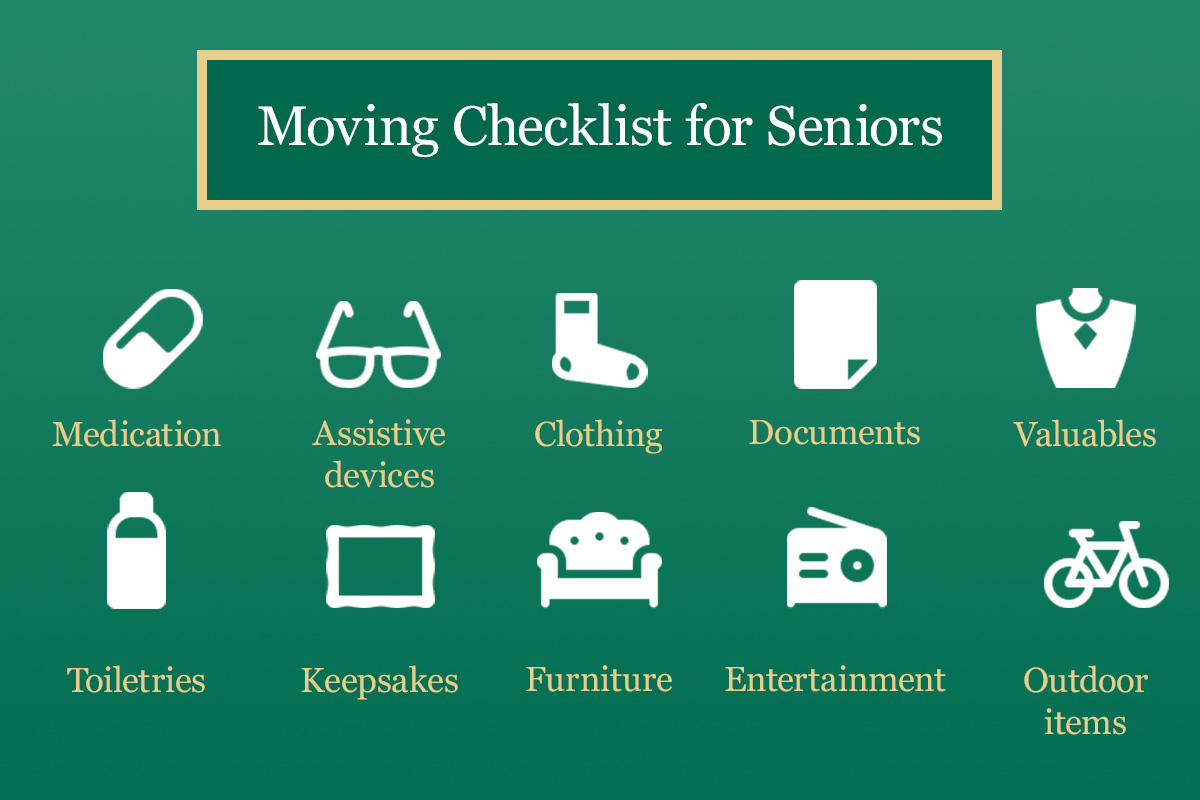 Moving Checklist for Seniors

Medication

Assistive devices

Clothing

Documents

Valuables

Toiletries

Keepsakes

Furniture

Entertainment

Outdoor items